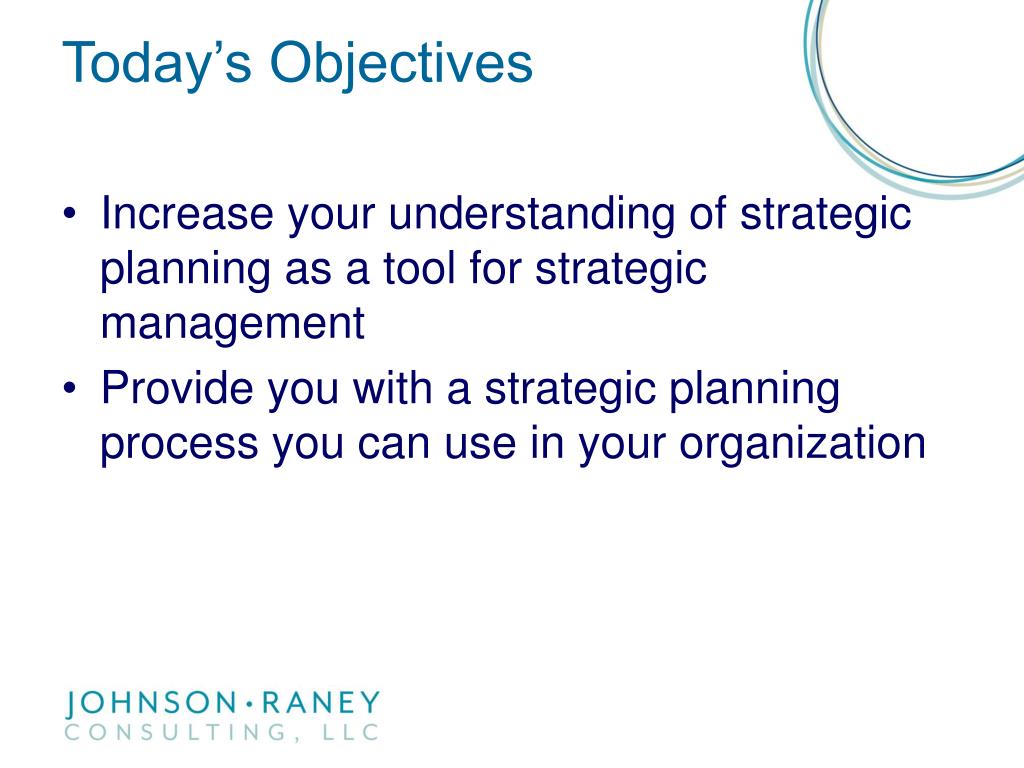 Today’s Objectives

• Increase your understanding of strategic planning as a tool for strategic management
• Provide you with a strategic planning process you can use in your organization

JOHNSON • RANEY
CONSULTING, LLC